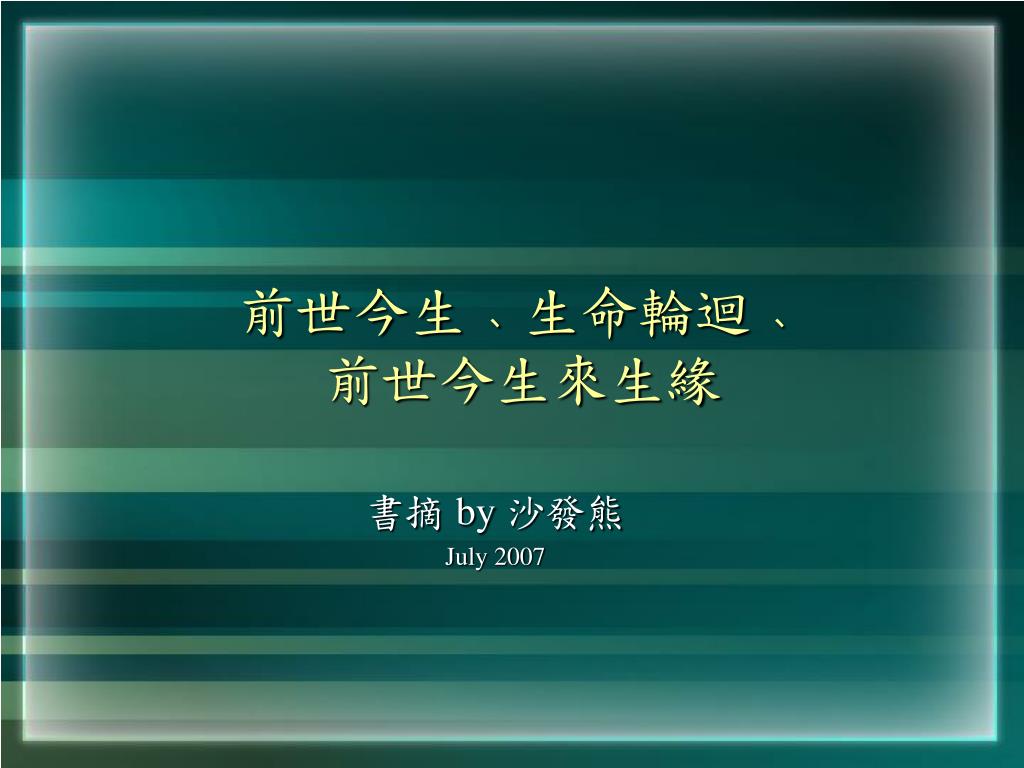 前世今生 、生命輪迴 、
前世今生來生緣

書摘 by 沙發熊
July 2007